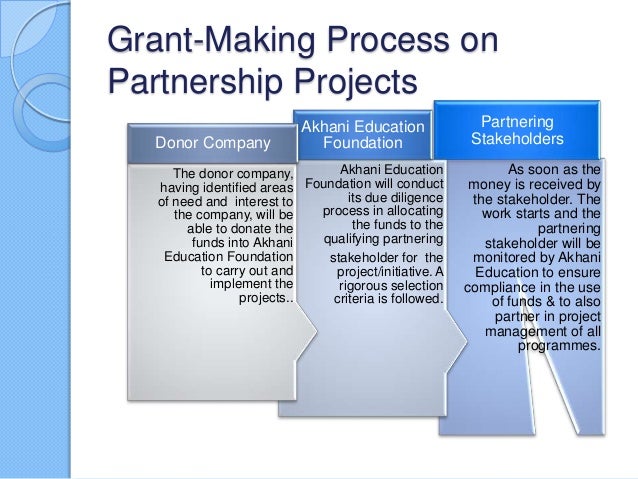 Grant-Making Process on Partnership Projects

Donor Company

The donor company, having identified areas of need and interest to the company, will be able to donate the funds into Akhani Education Foundation to carry out and implement the projects..

Akhani Education Foundation

Akhani Education Foundation will conduct its due diligence process in allocating the funds to the qualifying partnering stakeholder for the project/initiative. A rigorous selection criteria is followed.

Partnering Stakeholders

As soon as the money is received by the stakeholder. The work starts and the partnering stakeholder will be monitored by Akhani Education to ensure compliance in the use of funds & to also partner in project management of all programmes.